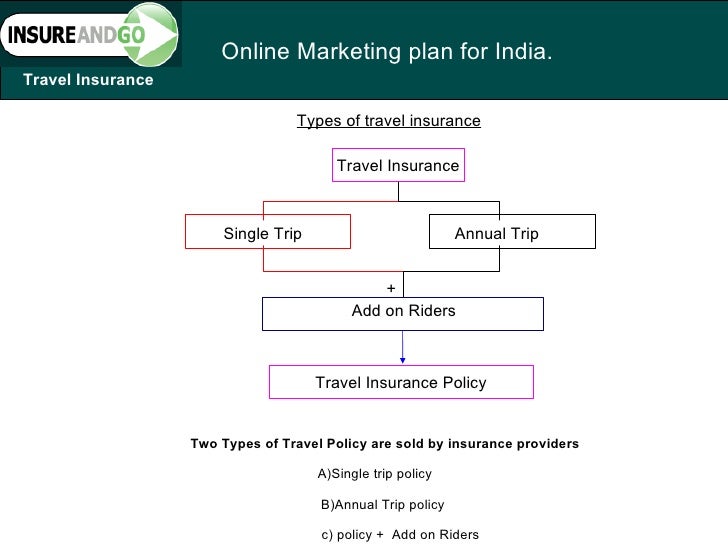 INSUREANDGO

Travel Insurance

Online Marketing plan for India.

Types of travel insurance

Travel Insurance

Single Trip

Annual Trip

+

Add on Riders

Travel Insurance Policy

Two Types of Travel Policy are sold by insurance providers

A)Single trip policy

B)Annual Trip policy

c) policy + Add on Riders